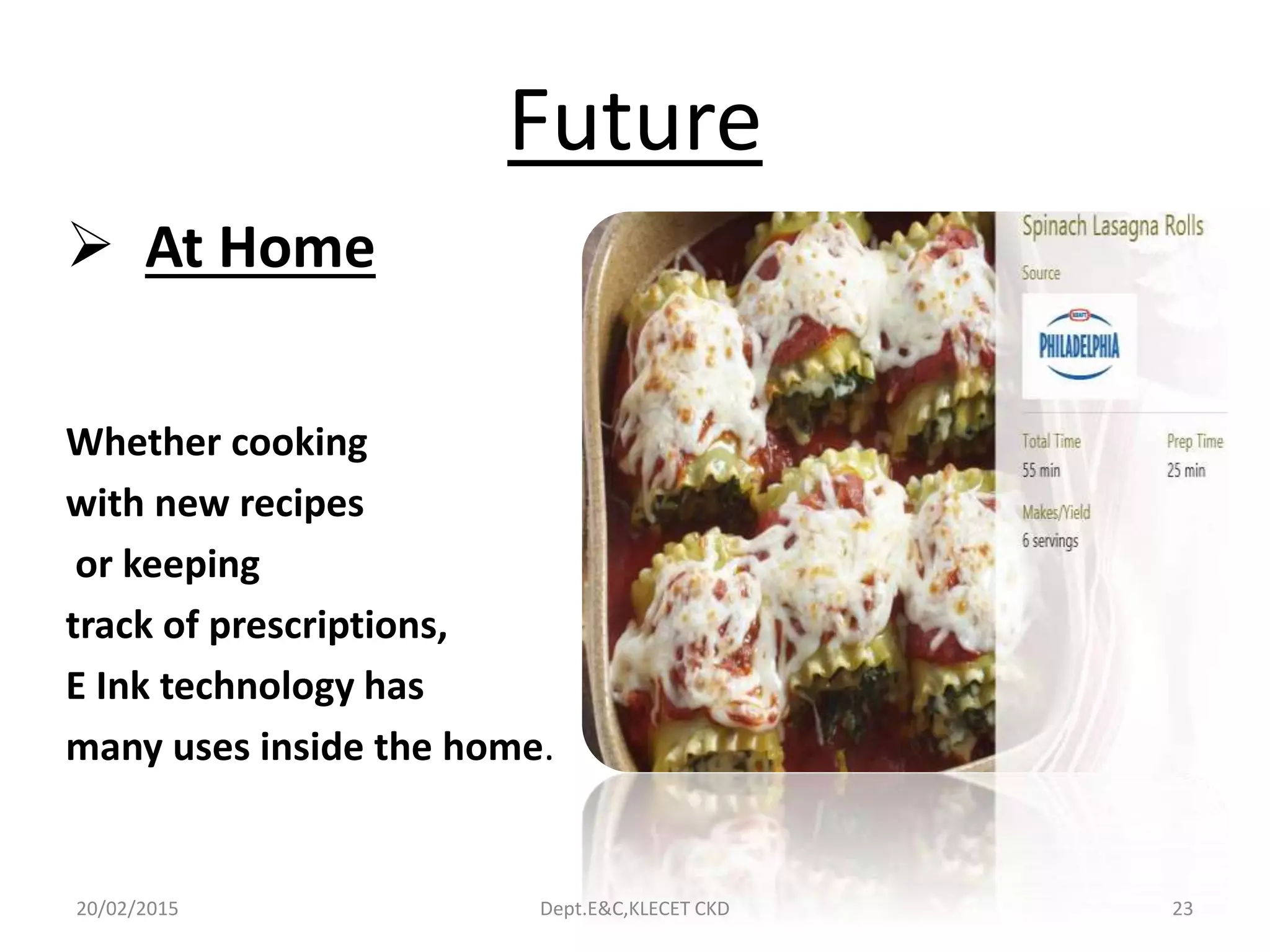 Future

➢ At Home

Whether cooking with new recipes or keeping track of prescriptions, E Ink technology has many uses inside the home.

Spinach Lasagna Rolls

Source

KRAFT

PHILADELPHIA

Total Time
55 min

Prep Time
25 min

Makes/Yield
6 servings

20/02/2015

Dept.E&C,KLECET CKD

23